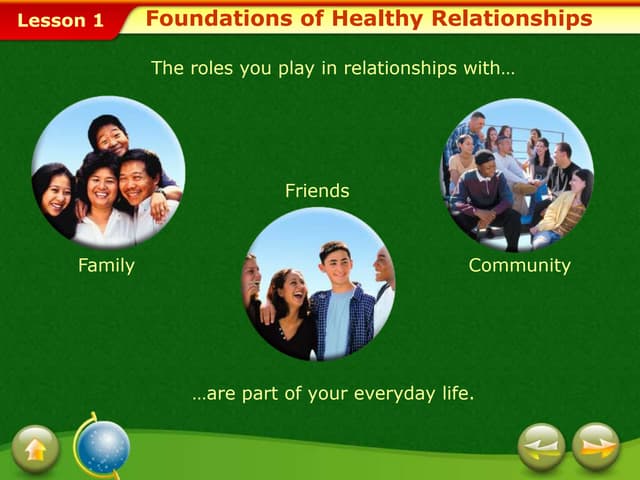 Lesson 1 Foundations of Healthy Relationships

The roles you play in relationships with…

Family

Friends

Community

…are part of your everyday life.